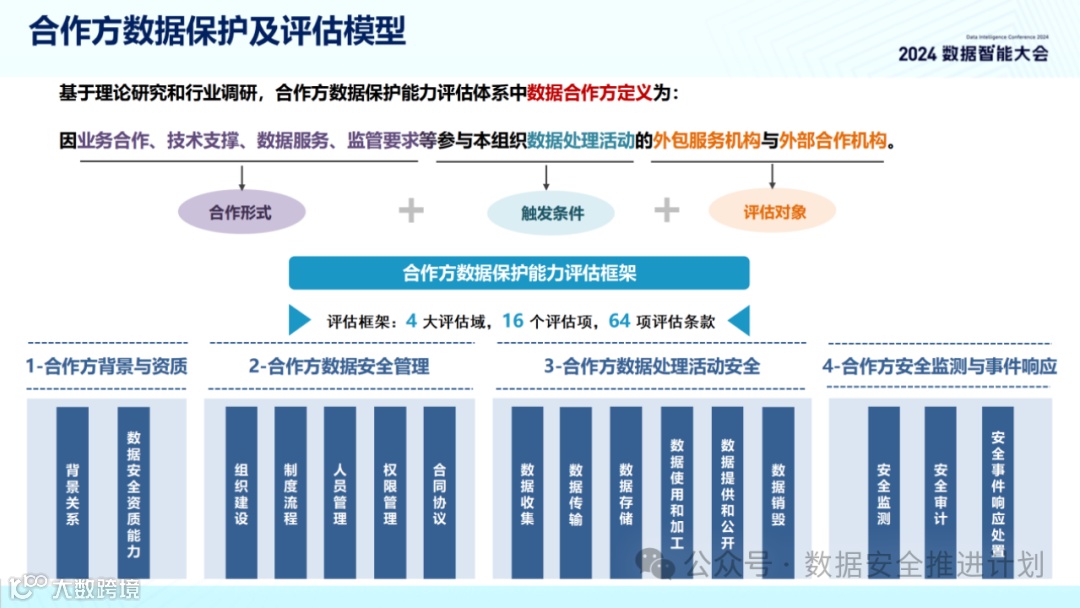 合作方数据保护及评估模型

Data Intelligence Conference 2024
2024 数据智能大会

基于理论研究和行业调研，合作方数据保护能力评估体系中数据合作方定义为：

因业务合作、技术支撑、数据服务、监管要求等参与本组织数据处理活动的外包服务机构与外部合作机构。

合作形式 + 触发条件 + 评估对象

合作方数据保护能力评估框架

评估框架：4 大评估域，16 个评估项，64 项评估条款

1-合作方背景与资质

背景关系

数据安全资质能力

2-合作方数据安全管理

组织建设

制度流程

人员管理

权限管理

合同协议

3-合作方数据处理活动安全

数据收集

数据传输

数据存储

数据使用和加工

数据提供和公开

数据销毁

4-合作方安全监测与事件响应

安全监测

安全审计

安全事件响应处置

公众号 · 数据安全推进计划

大数跨境